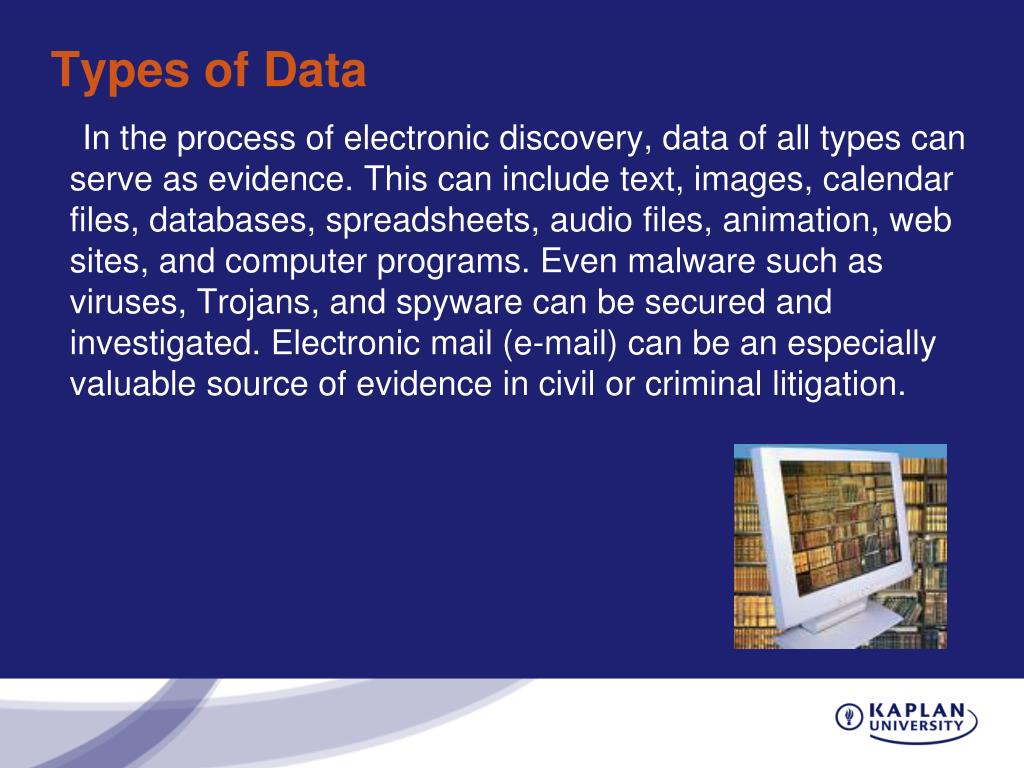 Types of Data

In the process of electronic discovery, data of all types can serve as evidence. This can include text, images, calendar files, databases, spreadsheets, audio files, animation, web sites, and computer programs. Even malware such as viruses, Trojans, and spyware can be secured and investigated. Electronic mail (e-mail) can be an especially valuable source of evidence in civil or criminal litigation.

KAPLAN UNIVERSITY